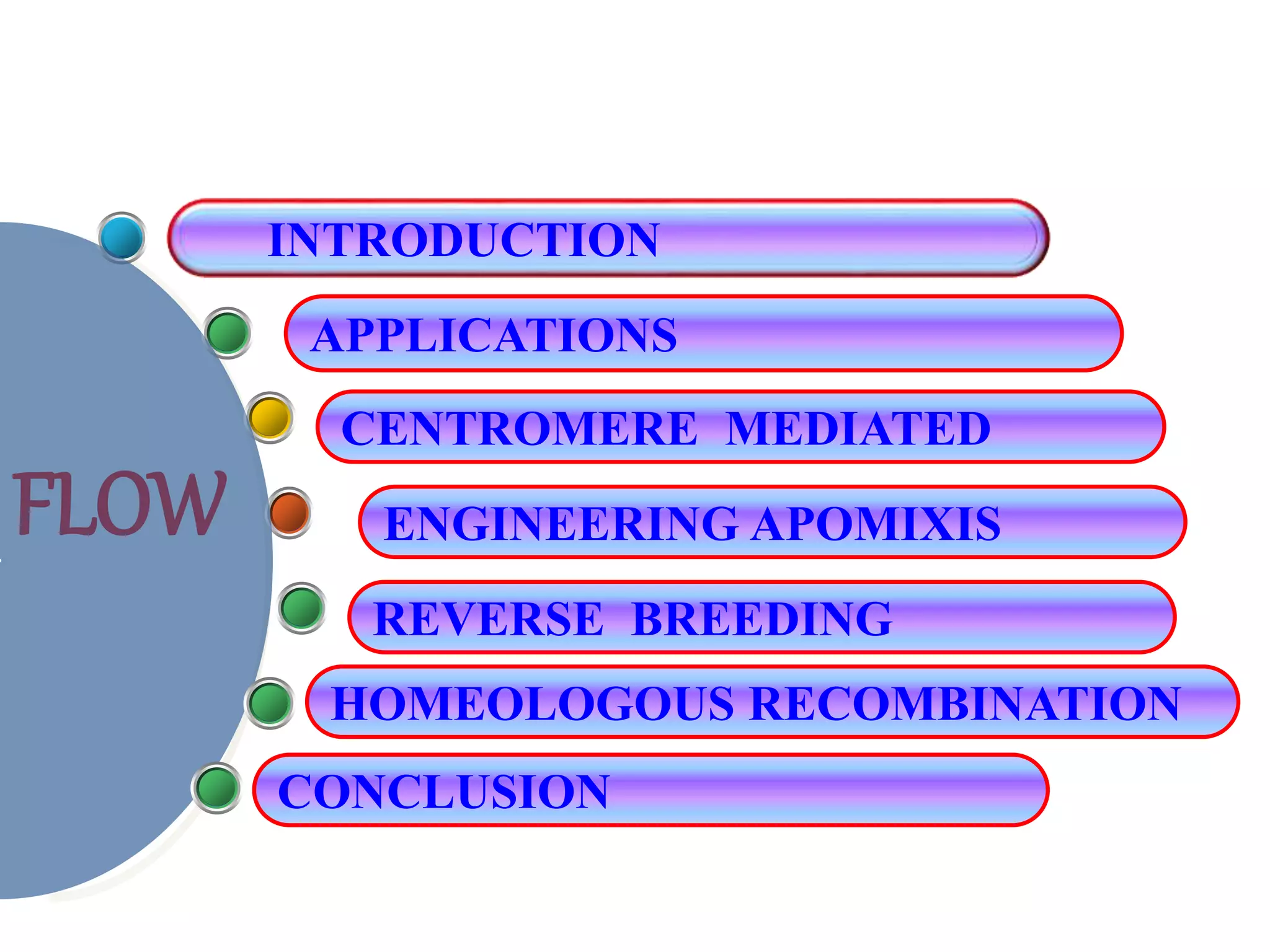 FLOW

INTRODUCTION

APPLICATIONS

CENTROMERE MEDIATED

ENGINEERING APOMIXIS

REVERSE BREEDING

HOMEOLOGOUS RECOMBINATION

CONCLUSION